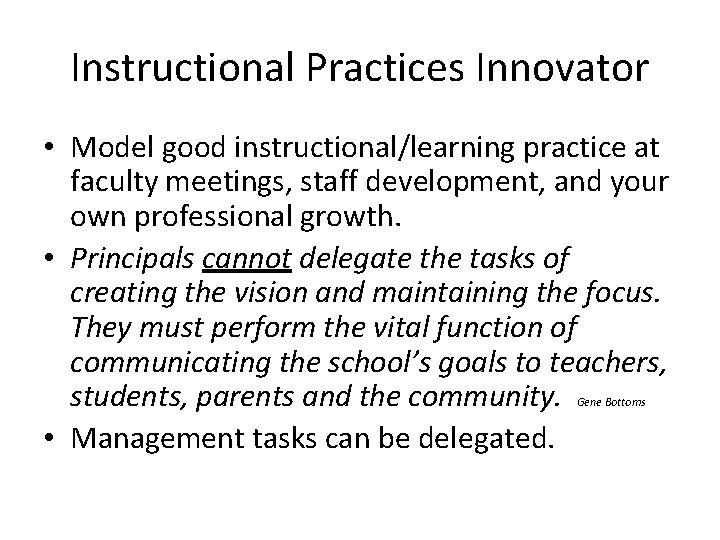 Instructional Practices Innovator

• Model good instructional/learning practice at faculty meetings, staff development, and your own professional growth.

• Principals cannot delegate the tasks of creating the vision and maintaining the focus. They must perform the vital function of communicating the school's goals to teachers, students, parents and the community. Gene Bottoms

• Management tasks can be delegated.